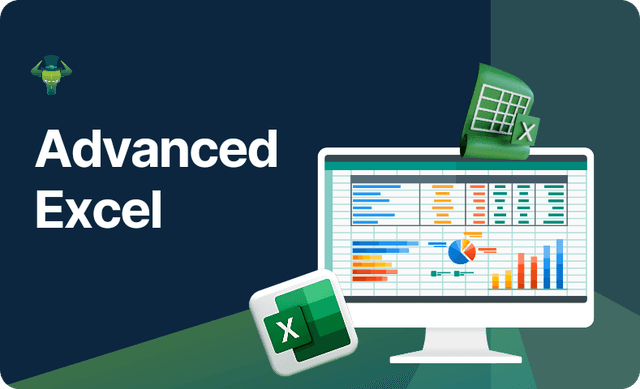 Advanced Excel

X

X